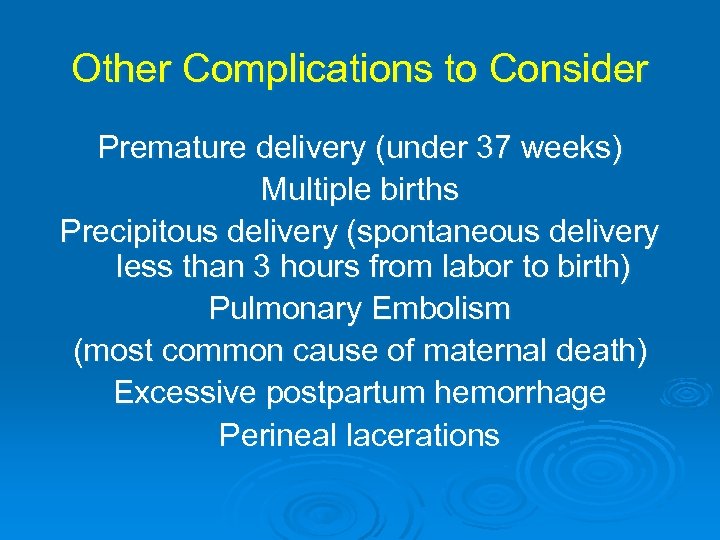 Other Complications to Consider

Premature delivery (under 37 weeks)
Multiple births
Precipitous delivery (spontaneous delivery less than 3 hours from labor to birth)
Pulmonary Embolism
(most common cause of maternal death)
Excessive postpartum hemorrhage
Perineal lacerations